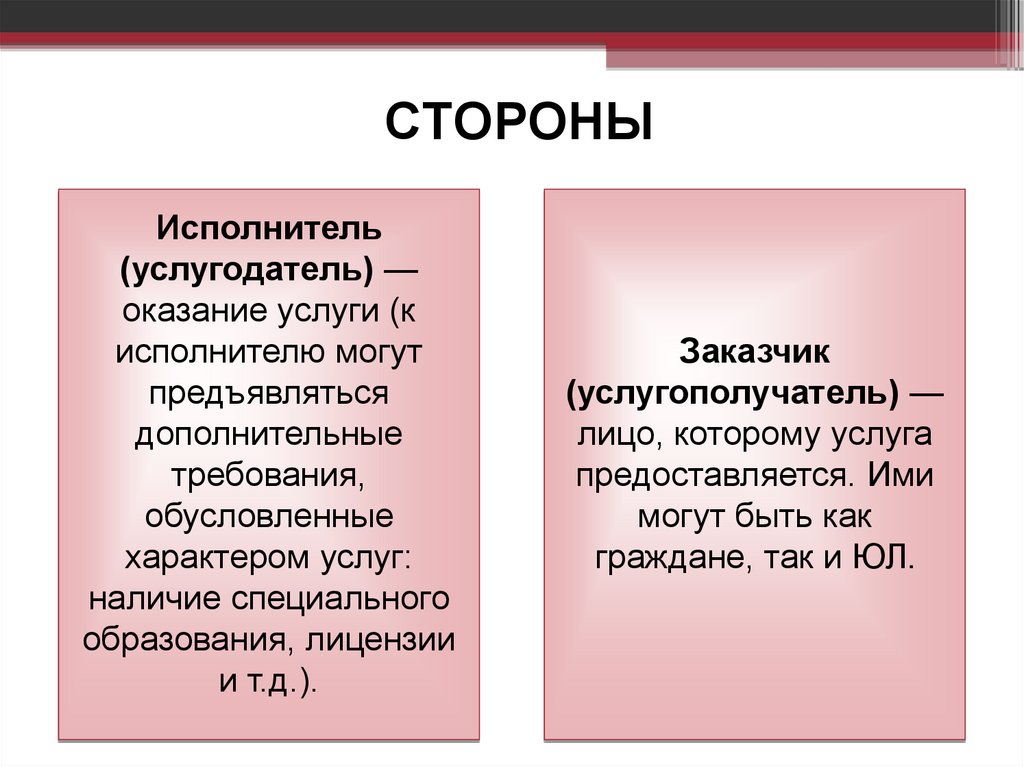 СТОРОНЫ

Исполнитель (услугодатель) — оказание услуги (к исполнителю могут предъявляться дополнительные требования, обусловленные характером услуг: наличие специального образования, лицензии и т.д.).

Заказчик (услугополучатель) — лицо, которому услуга предоставляется. Ими могут быть как граждане, так и ЮЛ.